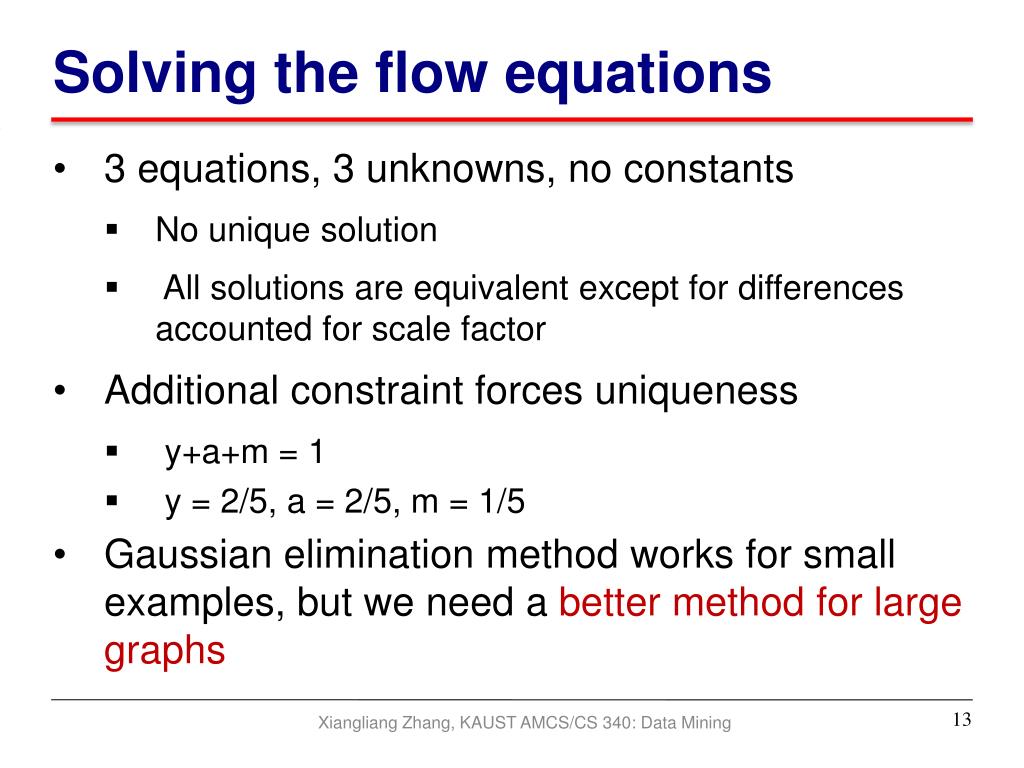 Solving the flow equations

• 3 equations, 3 unknowns, no constants
 ▪ No unique solution
 ▪ All solutions are equivalent except for differences accounted for scale factor

• Additional constraint forces uniqueness
 ▪ y+a+m = 1
 ▪ y = 2/5, a = 2/5, m = 1/5

• Gaussian elimination method works for small examples, but we need a better method for large graphs

Xiangliang Zhang, KAUST AMCS/CS 340: Data Mining

13